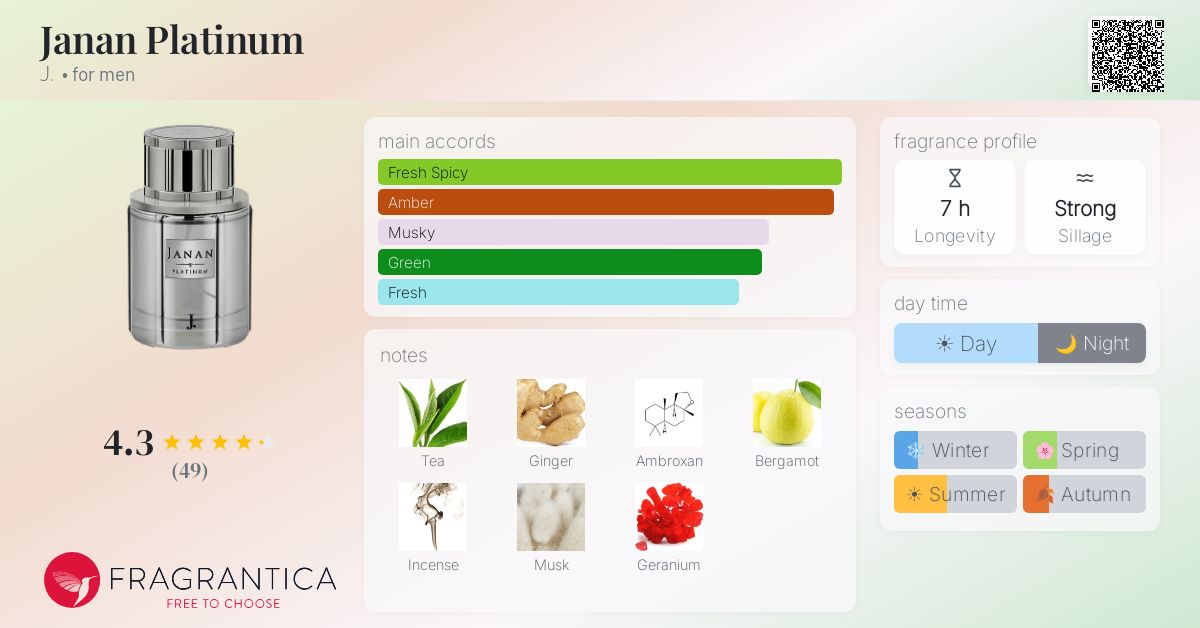 Janan Platinum
J. • for men

JANAN
PLATINUM
J.

4.3
(49)

FRAGRANTICA
FREE TO CHOOSE

main accords
Fresh Spicy
Amber
Musky
Green
Fresh

notes
Tea
Ginger
Ambroxan
Bergamot
Incense
Musk
Geranium

fragrance profile
7 h
Longevity
Strong
Sillage

day time
Day
Night

seasons
Winter
Spring
Summer
Autumn